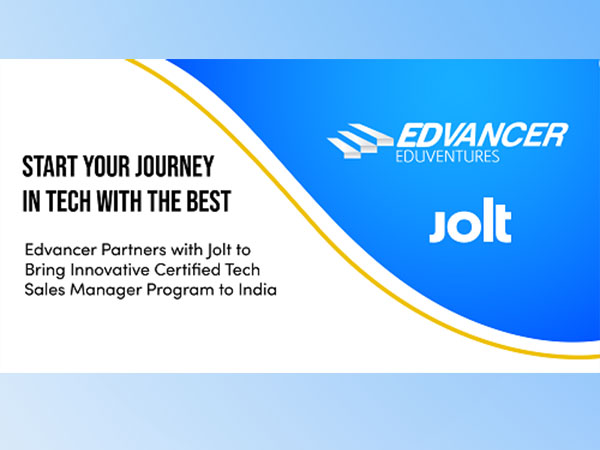 START YOUR JOURNEY IN TECH WITH THE BEST

Edvancer Partners with Jolt to Bring Innovative Certified Tech Sales Manager Program to India

EDVANCER
EDUVENTURES

Jolt